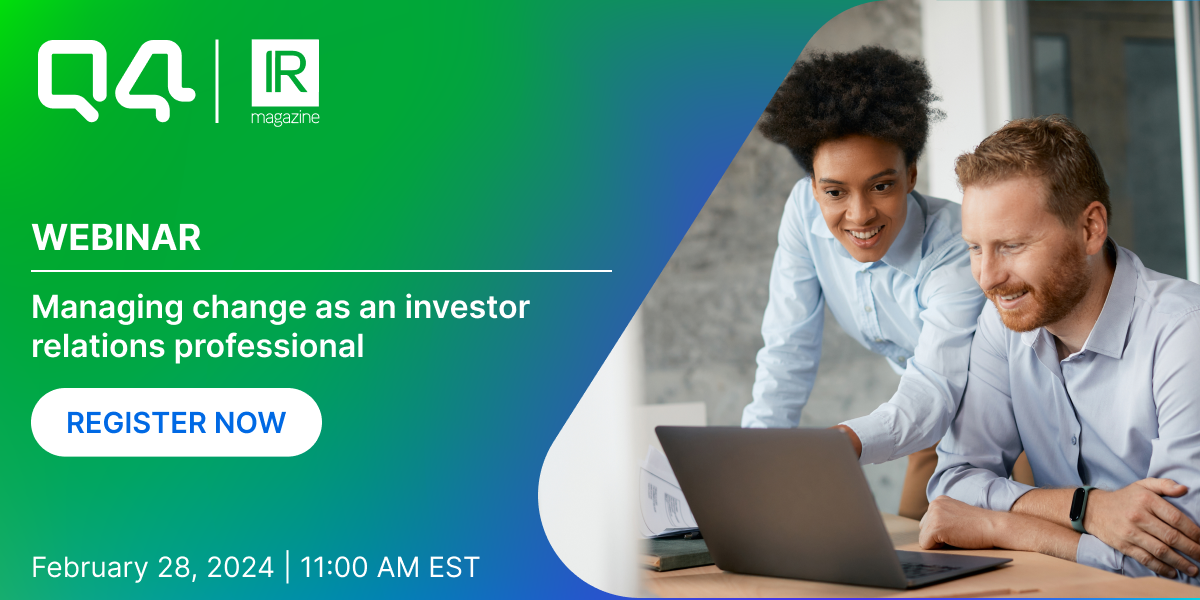 Q4 | IR magazine

WEBINAR

Managing change as an investor relations professional

REGISTER NOW

February 28, 2024 | 11:00 AM EST